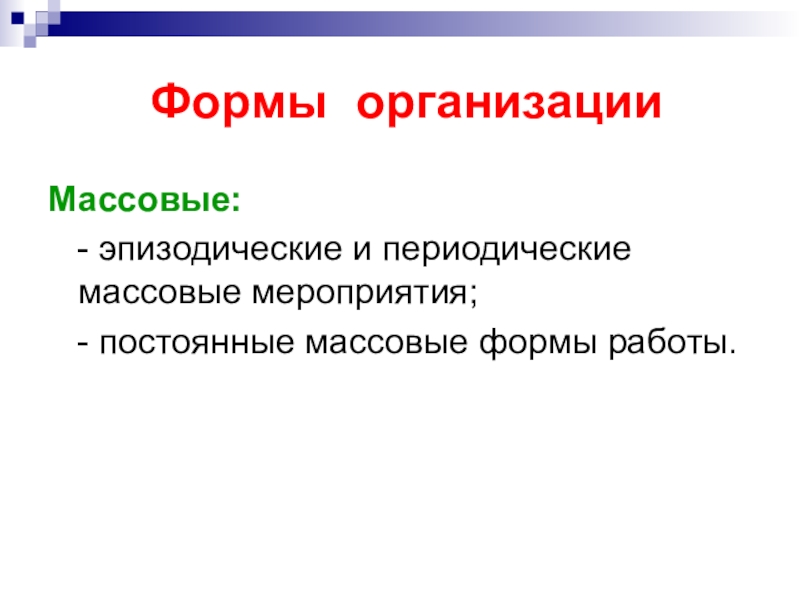 Формы организации

Массовые:

- эпизодические и периодические массовые мероприятия;

- постоянные массовые формы работы.